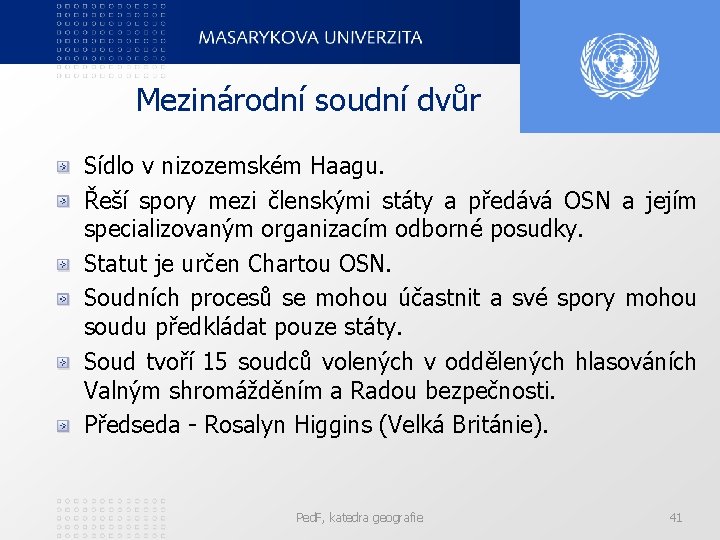 MASARYKOVA UNIVERZITA

Mezinárodní soudní dvůr

Sídlo v nizozemském Haagu.

Řeší spory mezi členskými státy a předává OSN a jejím specializovaným organizacím odborné posudky.

Statut je určen Chartou OSN.

Soudních procesů se mohou účastnit a své spory mohou soudu předkládat pouze státy.

Soud tvoří 15 soudců volených v oddělených hlasováních Valným shromážděním a Radou bezpečnosti.

Předseda - Rosalyn Higgins (Velká Británie).

PedF, katedra geografie

41